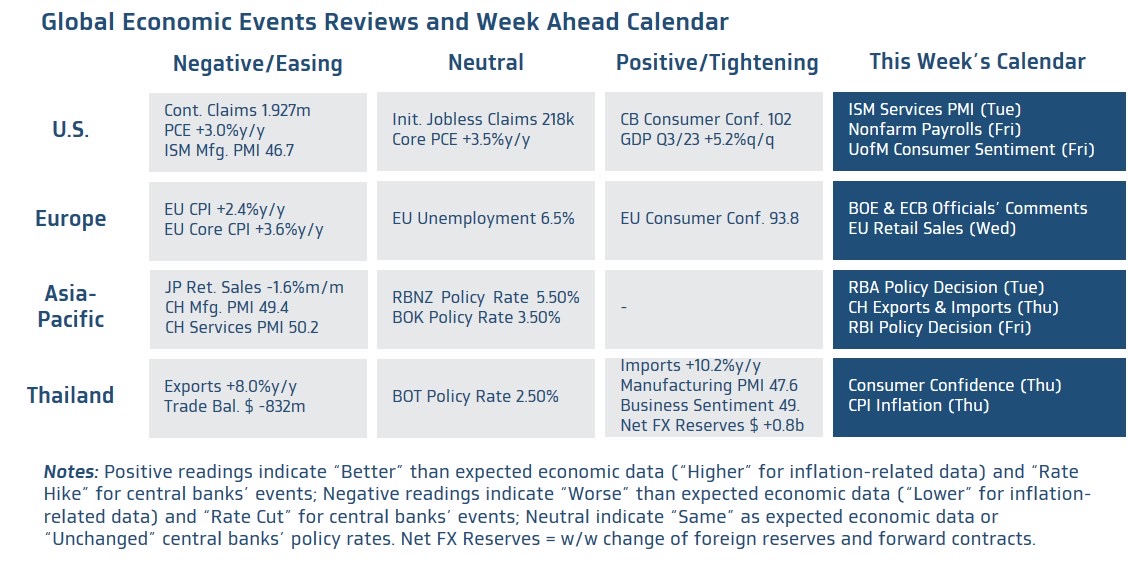 Global Economic Events Reviews and Week Ahead Calendar

| | Negative/Easing | Neutral | Positive/Tightening | This Week's Calendar |
|---|---|---|---|---|
| U.S. | Cont. Claims 1.927m PCE +3.0%y/y ISM Mfg. PMI 46.7 | Init. Jobless Claims 218k Core PCE +3.5%y/y | CB Consumer Conf. 102 GDP Q3/23 +5.2%q/q | ISM Services PMI (Tue) Nonfarm Payrolls (Fri) UofM Consumer Sentiment (Fri) |
| Europe | EU CPI +2.4%y/y EU Core CPI +3.6%y/y | EU Unemployment 6.5% | EU Consumer Conf. 93.8 | BOE & ECB Officials' Comments EU Retail Sales (Wed) |
| Asia-Pacific | JP Ret. Sales -1.6%m/m CH Mfg. PMI 49.4 CH Services PMI 50.2 | RBNZ Policy Rate 5.50% BOK Policy Rate 3.50% | - | RBA Policy Decision (Tue) CH Exports & Imports (Thu) RBI Policy Decision (Fri) |
| Thailand | Exports +8.0%y/y Trade Bal. $ -832m | BOT Policy Rate 2.50% | Imports +10.2%y/y Manufacturing PMI 47.6 Business Sentiment 49. Net FX Reserves $ +0.8b | Consumer Confidence (Thu) CPI Inflation (Thu) |

Notes: Positive readings indicate "Better" than expected economic data ("Higher" for inflation-related data) and "Rate Hike" for central banks' events; Negative readings indicate "Worse" than expected economic data ("Lower" for inflation-related data) and "Rate Cut" for central banks' events; Neutral indicate "Same" as expected economic data or "Unchanged" central banks' policy rates. Net FX Reserves = w/w change of foreign reserves and forward contracts.